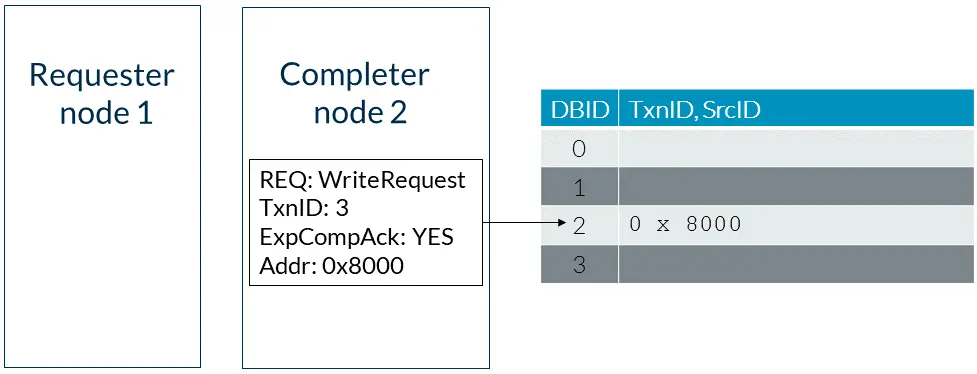 Requester node 1

Completer node 2

REQ: WriteRequest
TxnID: 3
ExpCompAck: YES
Addr: 0x8000

| DBID | TxnID, SrcID |
|---|---|
| 0 | |
| 1 | |
| 2 | 0 x 8000 |
| 3 | |